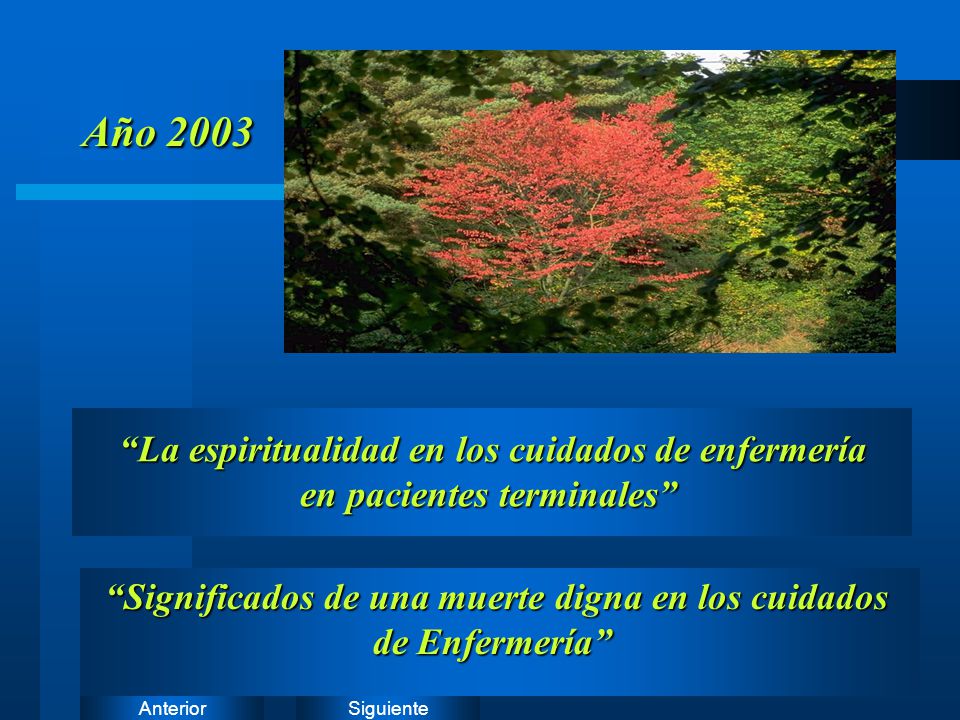 Año 2003

“La espiritualidad en los cuidados de enfermería en pacientes terminales”

“Significados de una muerte digna en los cuidados de Enfermería”

Anterior

Siguiente